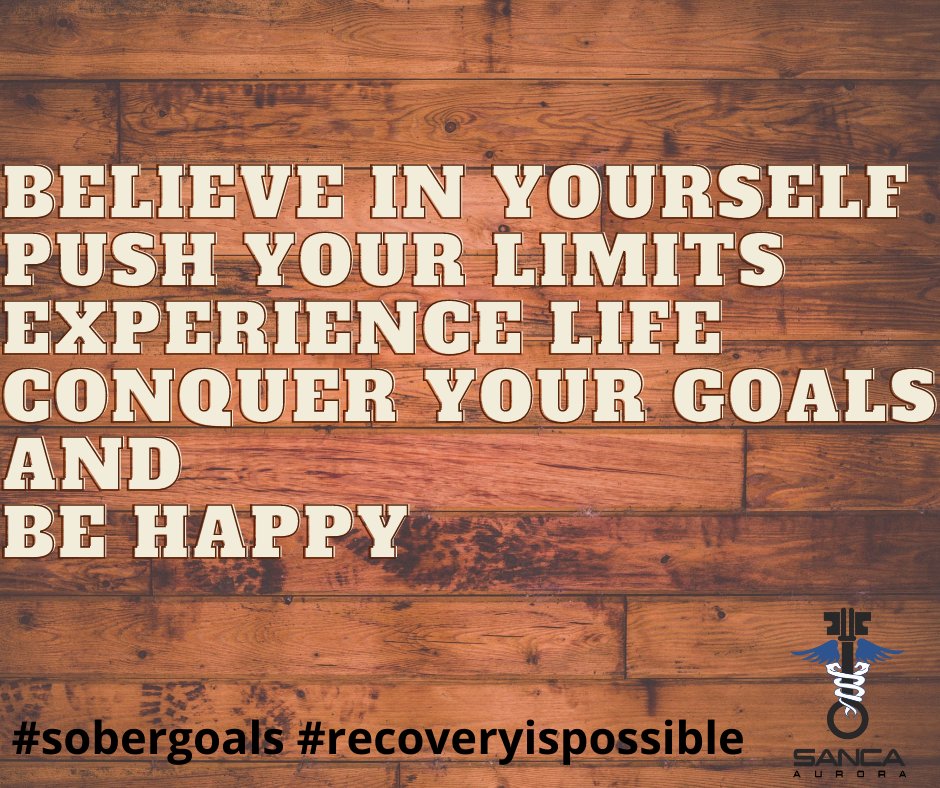 BELIEVE IN YOURSELF
PUSH YOUR LIMITS
EXPERIENCE LIFE
CONQUER YOUR GOALS
AND
BE HAPPY

#sobergoals #recoveryispossible

SANCA
AURORA